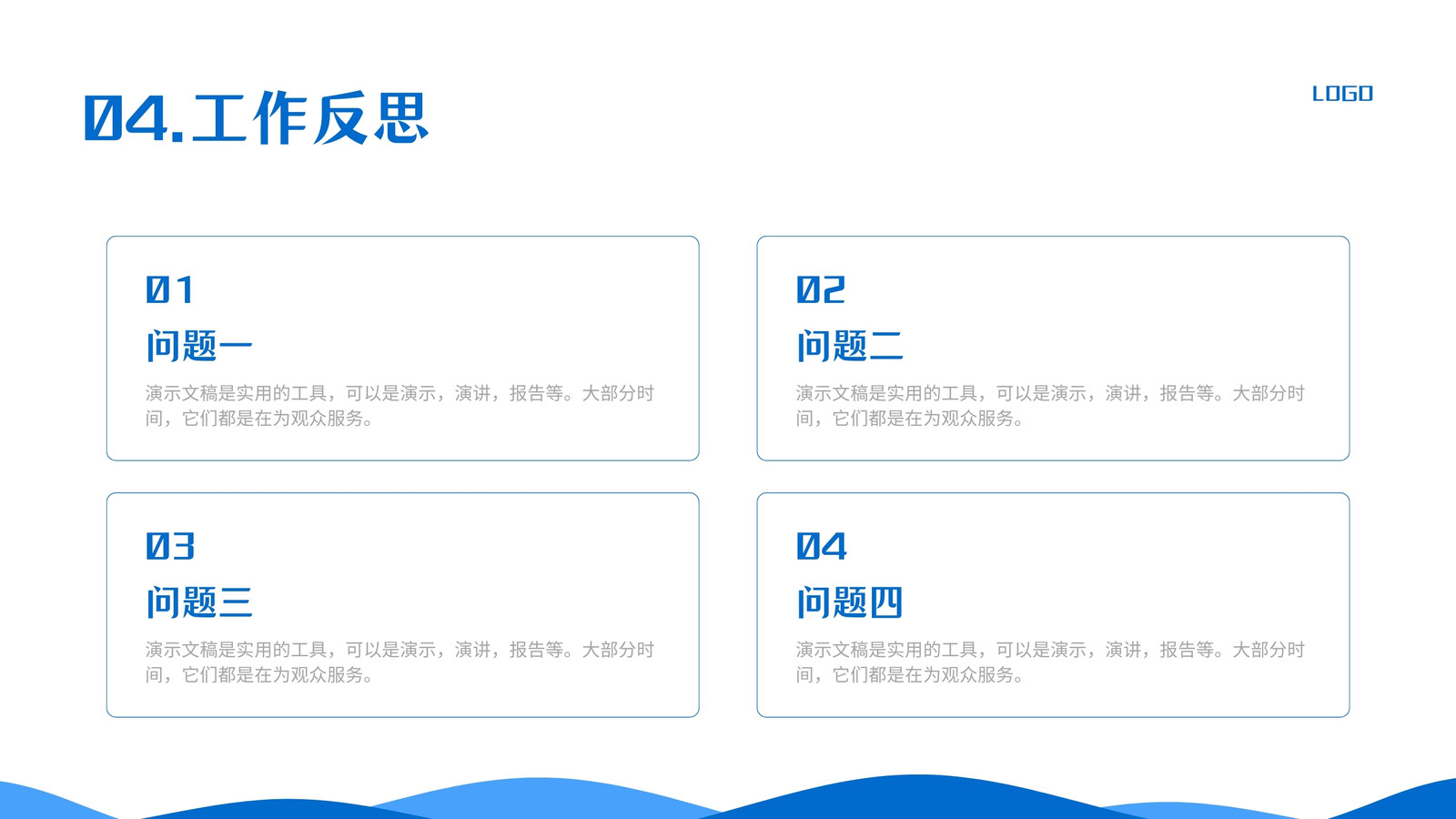 04.工作反思

LOGO

01
问题一
演示文稿是实用的工具，可以是演示，演讲，报告等。大部分时间，它们都是在为观众服务。

02
问题二
演示文稿是实用的工具，可以是演示，演讲，报告等。大部分时间，它们都是在为观众服务。

03
问题三
演示文稿是实用的工具，可以是演示，演讲，报告等。大部分时间，它们都是在为观众服务。

04
问题四
演示文稿是实用的工具，可以是演示，演讲，报告等。大部分时间，它们都是在为观众服务。